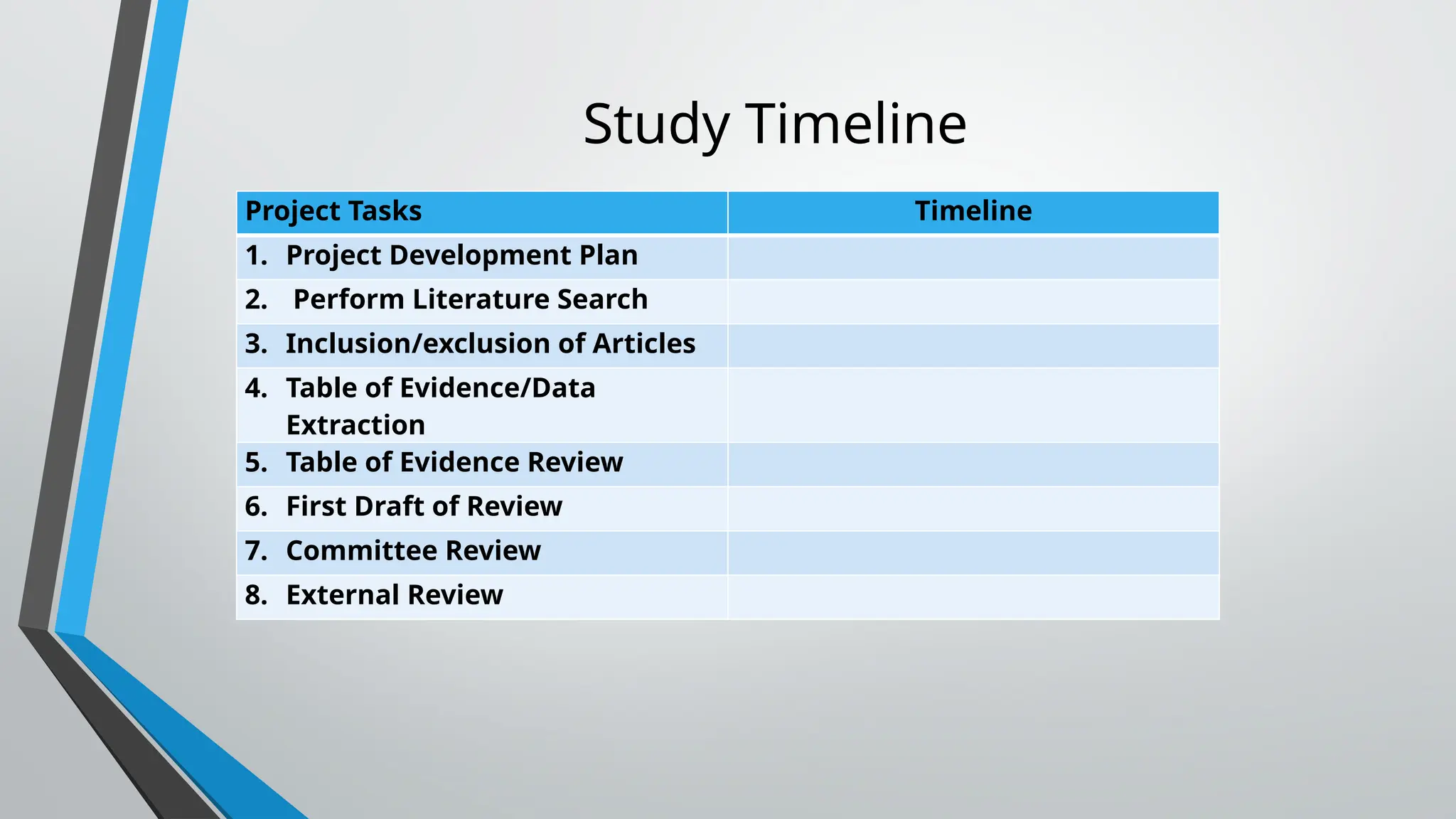 Study Timeline

| Project Tasks | Timeline |
|---|---|
| 1. Project Development Plan | |
| 2. Perform Literature Search | |
| 3. Inclusion/exclusion of Articles | |
| 4. Table of Evidence/Data Extraction | |
| 5. Table of Evidence Review | |
| 6. First Draft of Review | |
| 7. Committee Review | |
| 8. External Review | |